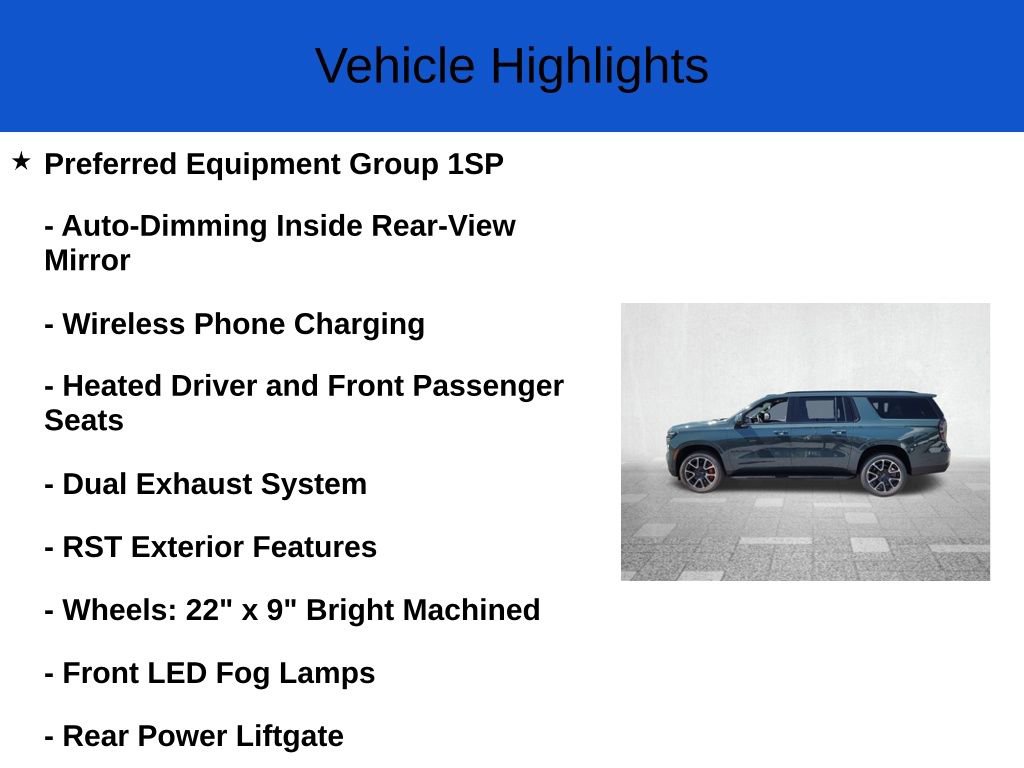 Vehicle Highlights

★ Preferred Equipment Group 1SP

- Auto-Dimming Inside Rear-View Mirror

- Wireless Phone Charging

- Heated Driver and Front Passenger Seats

- Dual Exhaust System

- RST Exterior Features

- Wheels: 22" x 9" Bright Machined

- Front LED Fog Lamps

- Rear Power Liftgate